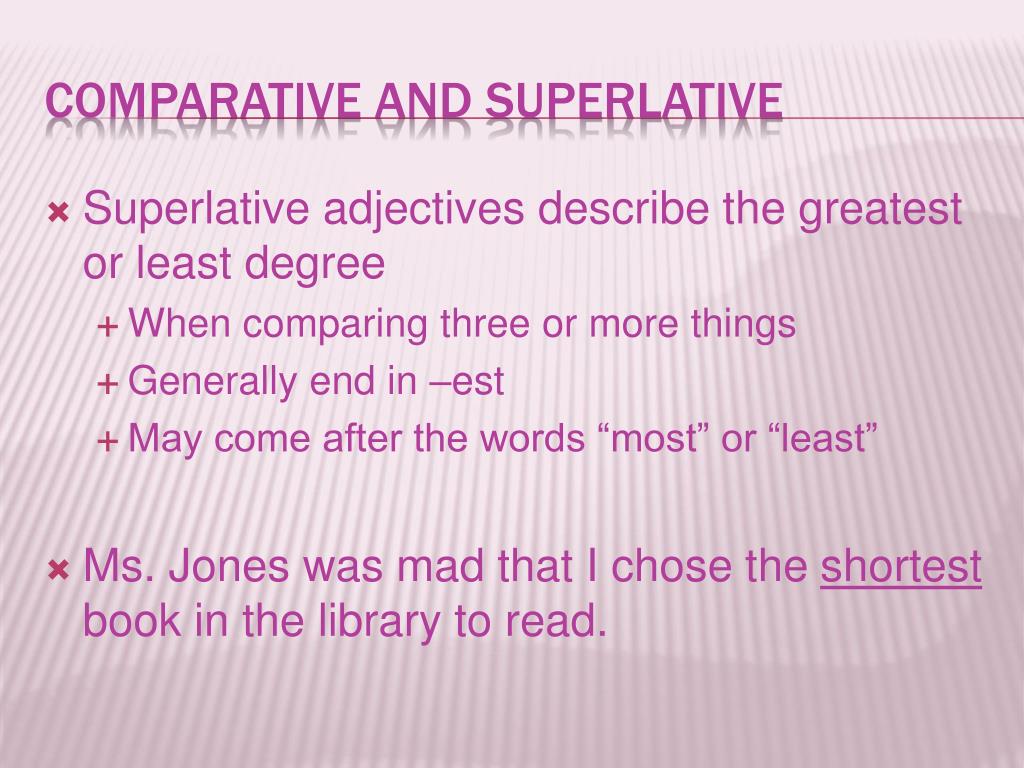 COMPARATIVE AND SUPERLATIVE

Superlative adjectives describe the greatest or least degree

When comparing three or more things

Generally end in –est

May come after the words “most” or “least”

Ms. Jones was mad that I chose the shortest book in the library to read.